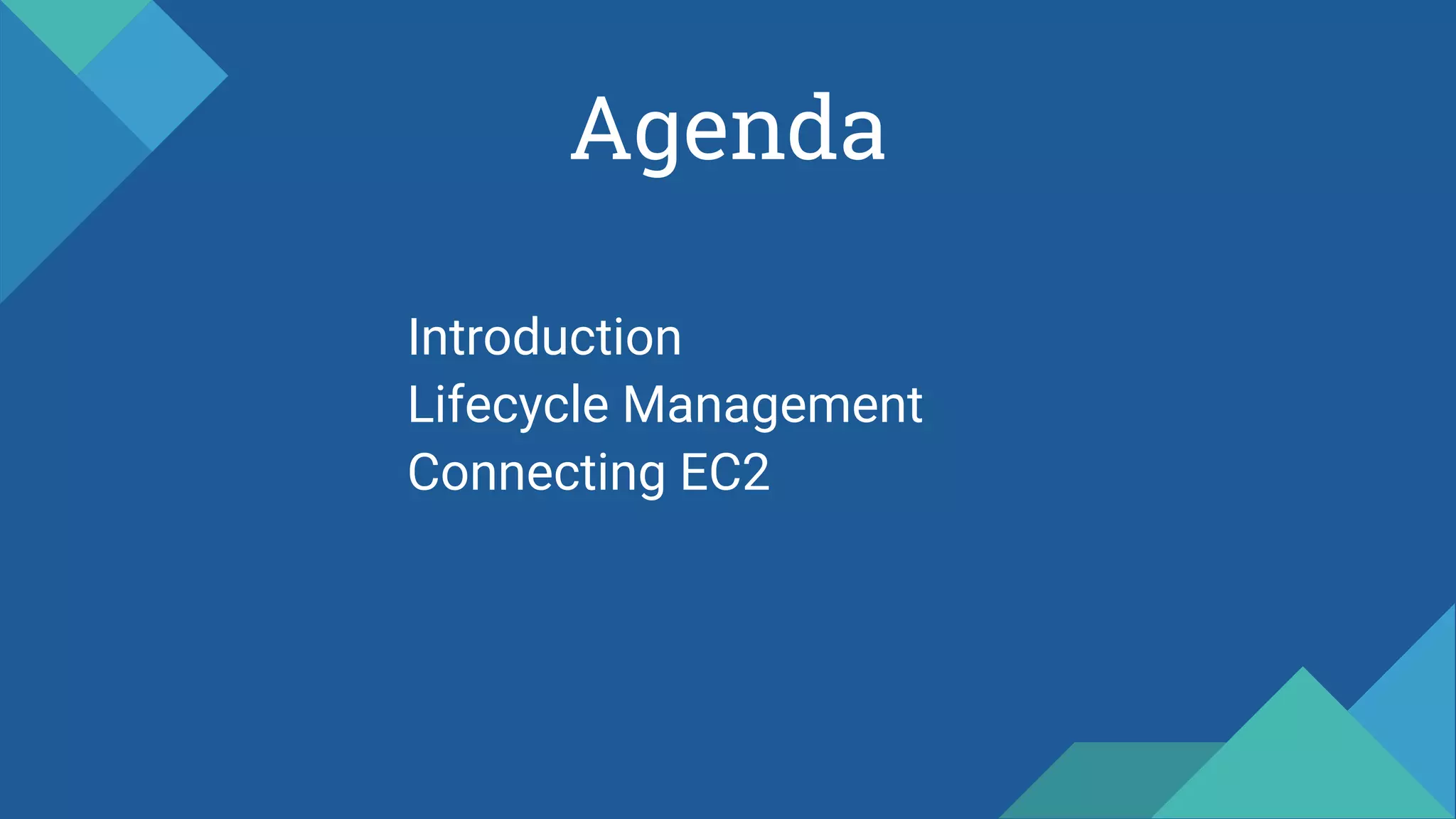 Agenda

Introduction
Lifecycle Management
Connecting EC2